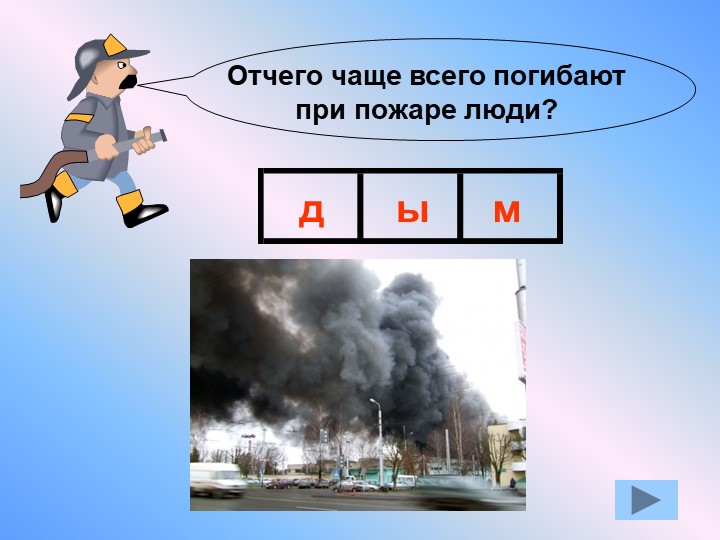 Отчего чаще всего погибают при пожаре люди?

| д | ы | м |
|---|---|---|